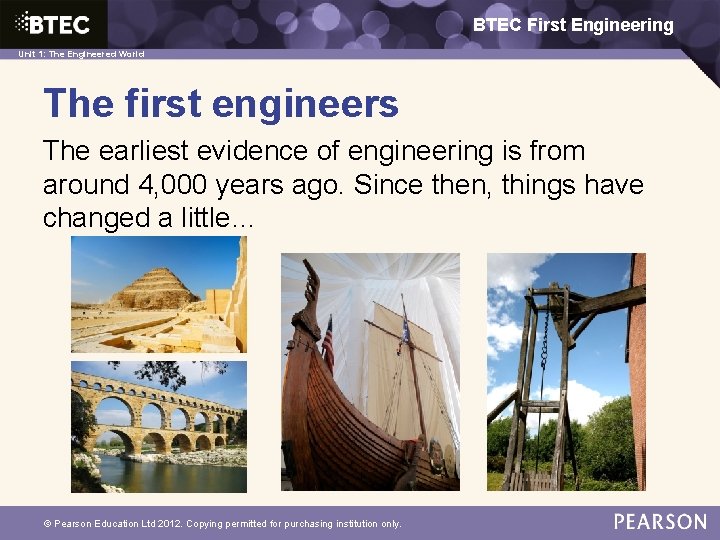 BTEC

BTEC First Engineering

Unit 1: The Engineered World

The first engineers

The earliest evidence of engineering is from around 4,000 years ago. Since then, things have changed a little…

© Pearson Education Ltd 2012. Copying permitted for purchasing institution only.

PEARSON